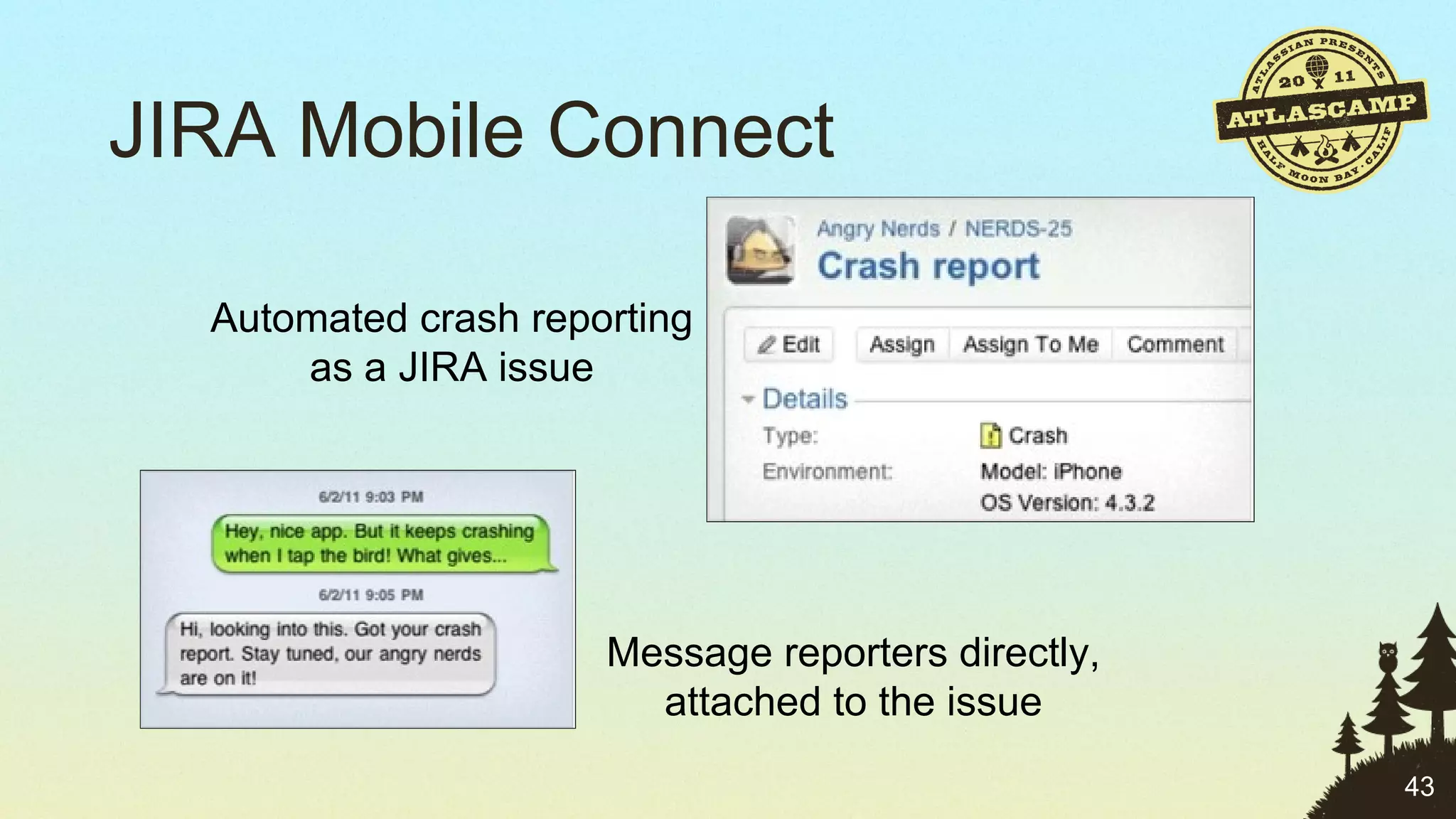 JIRA Mobile Connect

ATLASSIAN PRESENTS
20 11
ATLASCAMP
HALF MOON BAY · CALIF

Automated crash reporting as a JIRA issue

Angry Nerds / NERDS-25
Crash report

Edit
Assign
Assign To Me
Comment

Details
Type: Crash
Environment: Model: iPhone
OS Version: 4.3.2

6/2/11 9:03 PM
Hey, nice app. But it keeps crashing when I tap the bird! What gives...
6/2/11 9:05 PM
Hi, looking into this. Got your crash report. Stay tuned, our angry nerds are on it!

Message reporters directly, attached to the issue

43